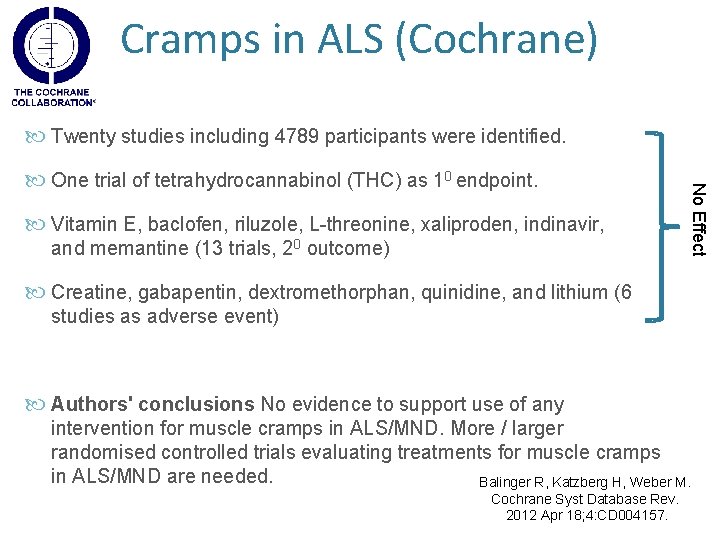 THE COCHRANE COLLABORATION®

Cramps in ALS (Cochrane)

Twenty studies including 4789 participants were identified.

One trial of tetrahydrocannabinol (THC) as $1^0$ endpoint.

Vitamin E, baclofen, riluzole, L-threonine, xaliproden, indinavir, and memantine (13 trials, $2^0$ outcome)

Creatine, gabapentin, dextromethorphan, quinidine, and lithium (6 studies as adverse event)

No Effect

**Authors' conclusions** No evidence to support use of any intervention for muscle cramps in ALS/MND. More / larger randomised controlled trials evaluating treatments for muscle cramps in ALS/MND are needed.

Balinger R, Katzberg H, Weber M. Cochrane Syst Database Rev. 2012 Apr 18;4:CD004157.